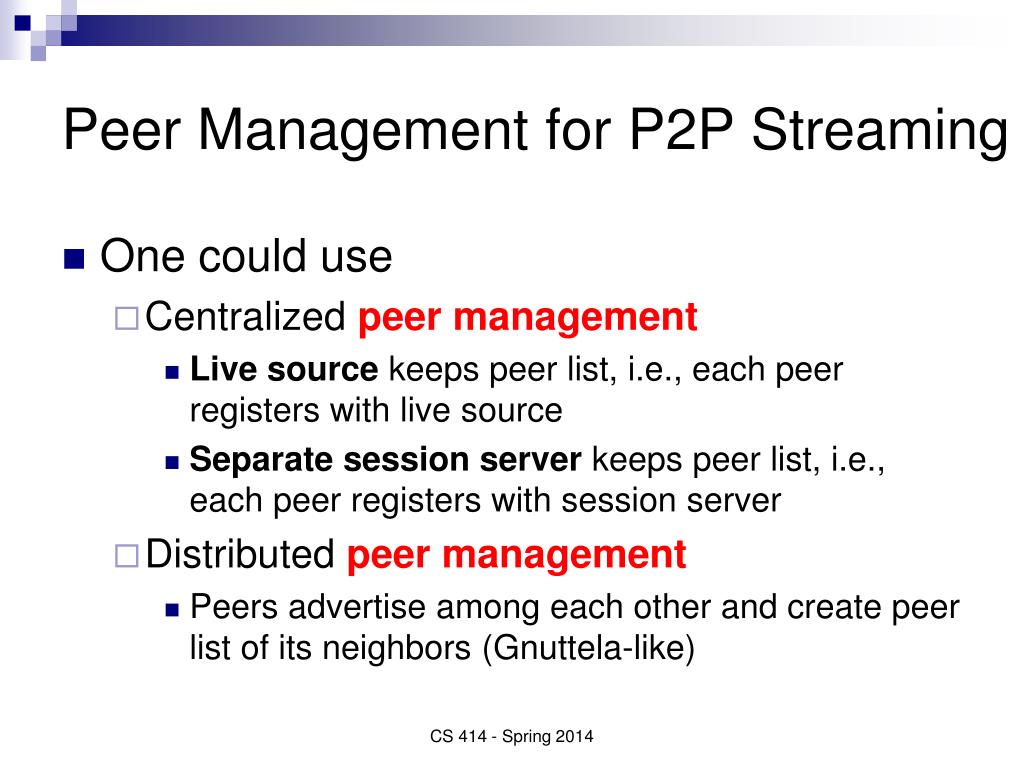 Peer Management for P2P Streaming

One could use

Centralized peer management

Live source keeps peer list, i.e., each peer registers with live source

Separate session server keeps peer list, i.e., each peer registers with session server

Distributed peer management

Peers advertise among each other and create peer list of its neighbors (Gnuttela-like)

CS 414 - Spring 2014